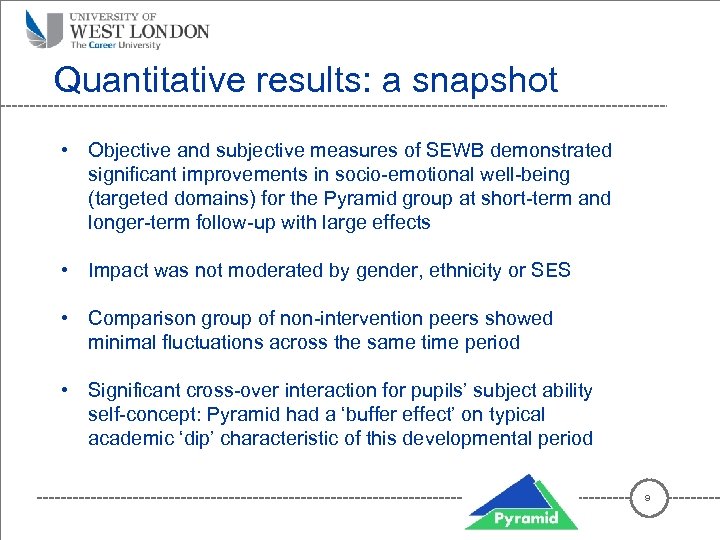 UNIVERSITY OF
WEST LONDON
The Career University

Quantitative results: a snapshot

• Objective and subjective measures of SEWB demonstrated significant improvements in socio-emotional well-being (targeted domains) for the Pyramid group at short-term and longer-term follow-up with large effects

• Impact was not moderated by gender, ethnicity or SES

• Comparison group of non-intervention peers showed minimal fluctuations across the same time period

• Significant cross-over interaction for pupils' subject ability self-concept: Pyramid had a 'buffer effect' on typical academic 'dip' characteristic of this developmental period

Pyramid

9